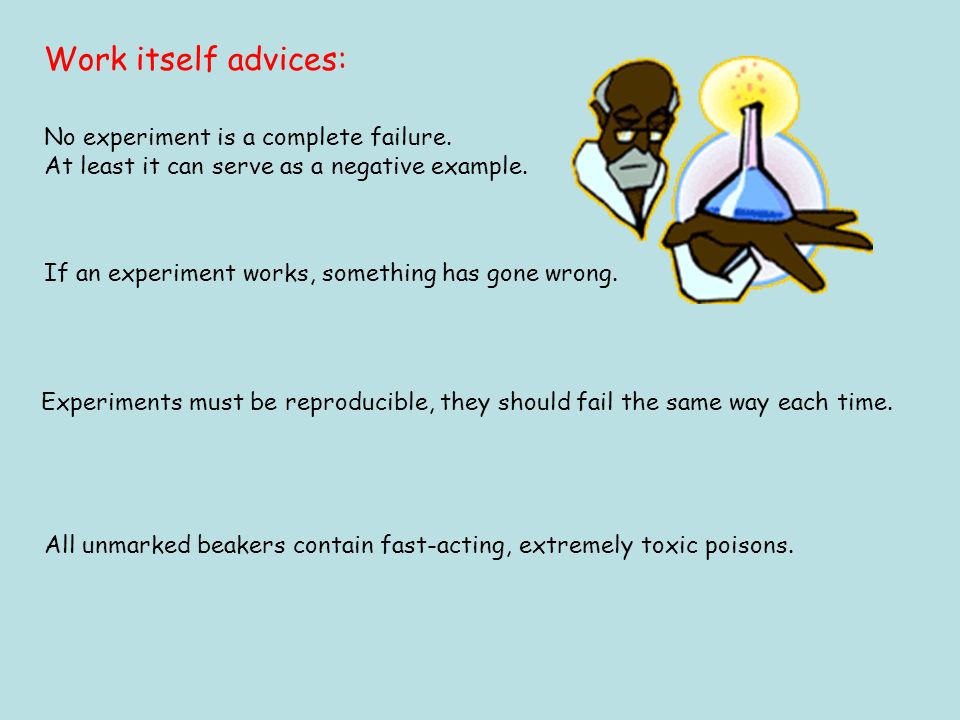 Work itself advices:

No experiment is a complete failure.
At least it can serve as a negative example.

If an experiment works, something has gone wrong.

Experiments must be reproducible, they should fail the same way each time.

All unmarked beakers contain fast-acting, extremely toxic poisons.